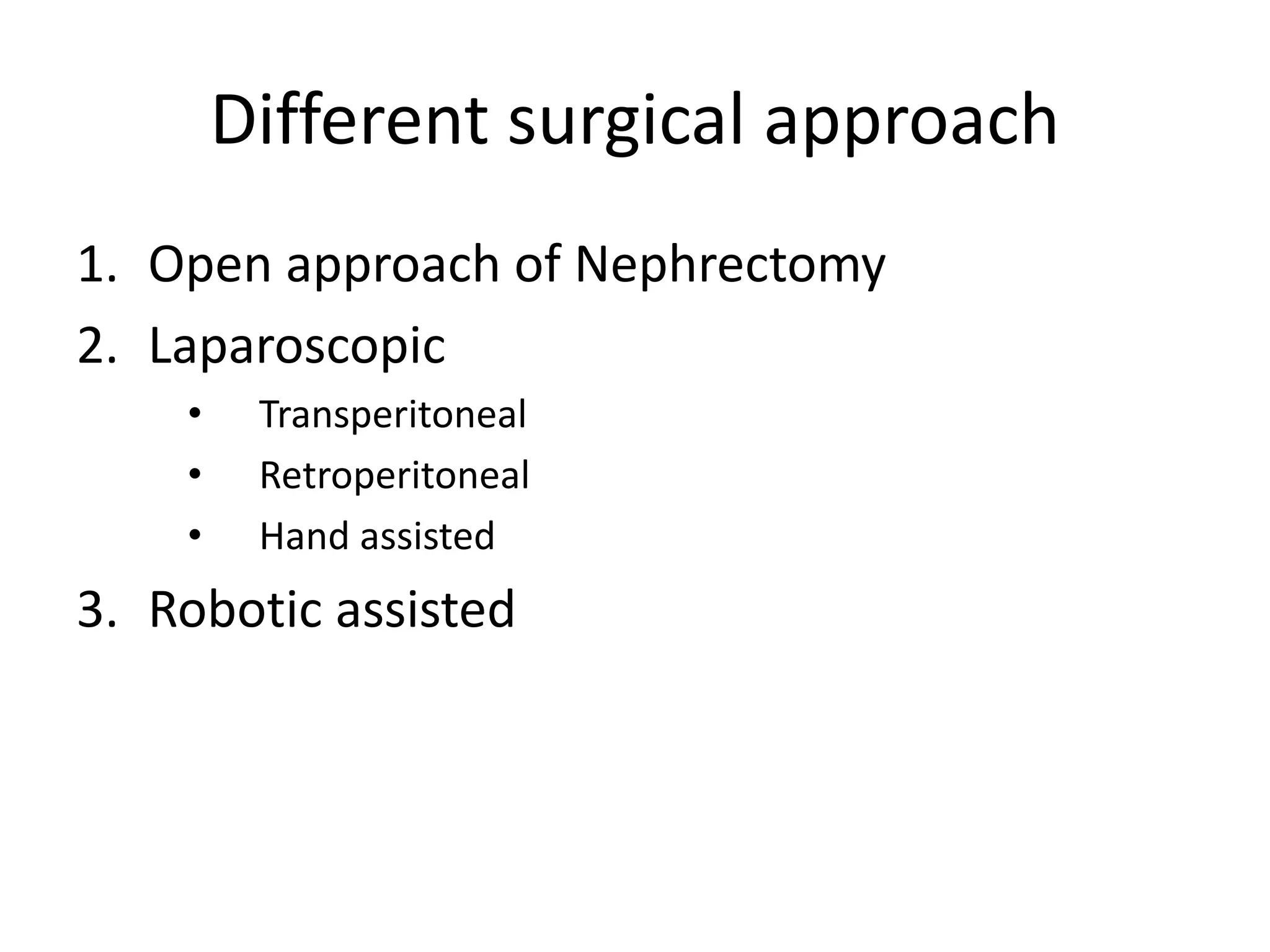 Different surgical approach

1. Open approach of Nephrectomy
2. Laparoscopic
   • Transperitoneal
   • Retroperitoneal
   • Hand assisted
3. Robotic assisted